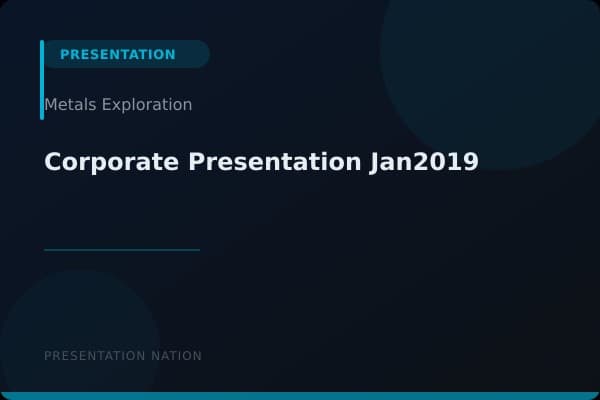 PRESENTATION

Metals Exploration

Corporate Presentation Jan2019

PRESENTATION NATION